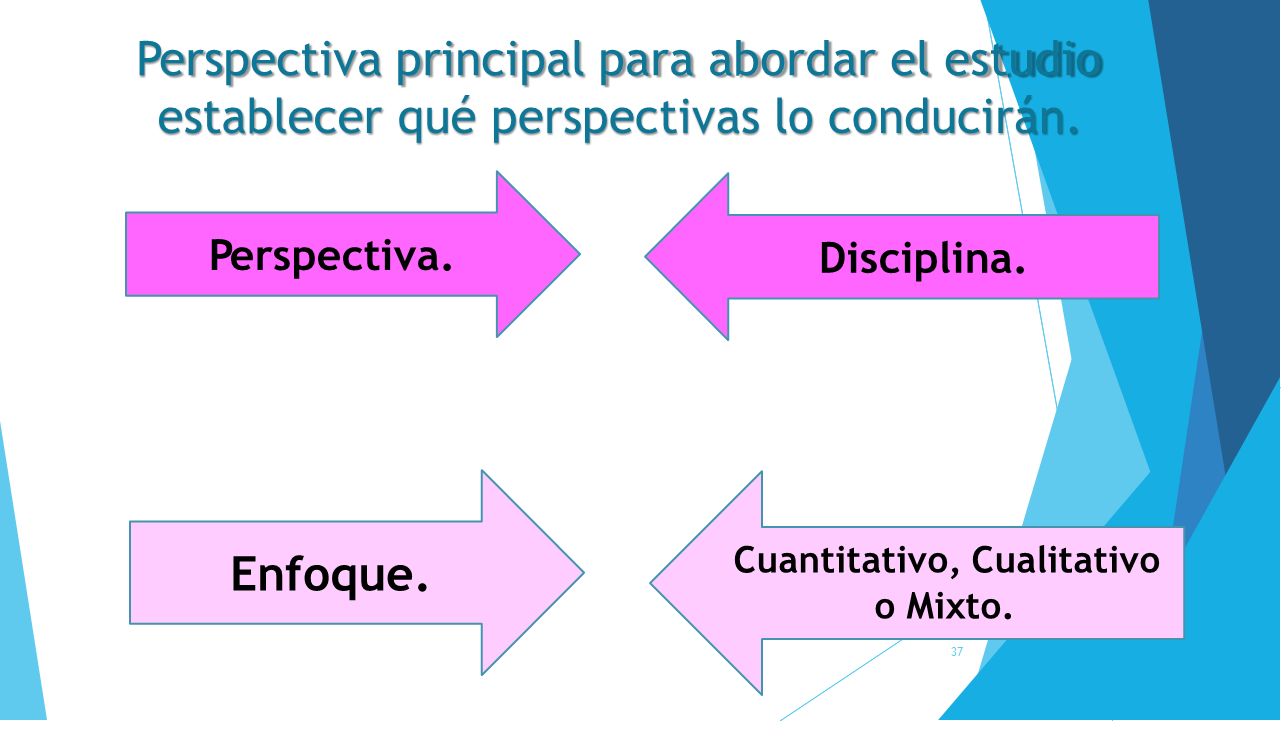 Perspectiva principal para abordar el estudio establecer qué perspectivas lo conducirán.

Perspectiva.

Disciplina.

Enfoque.

Cuantitativo, Cualitativo o Mixto.

37